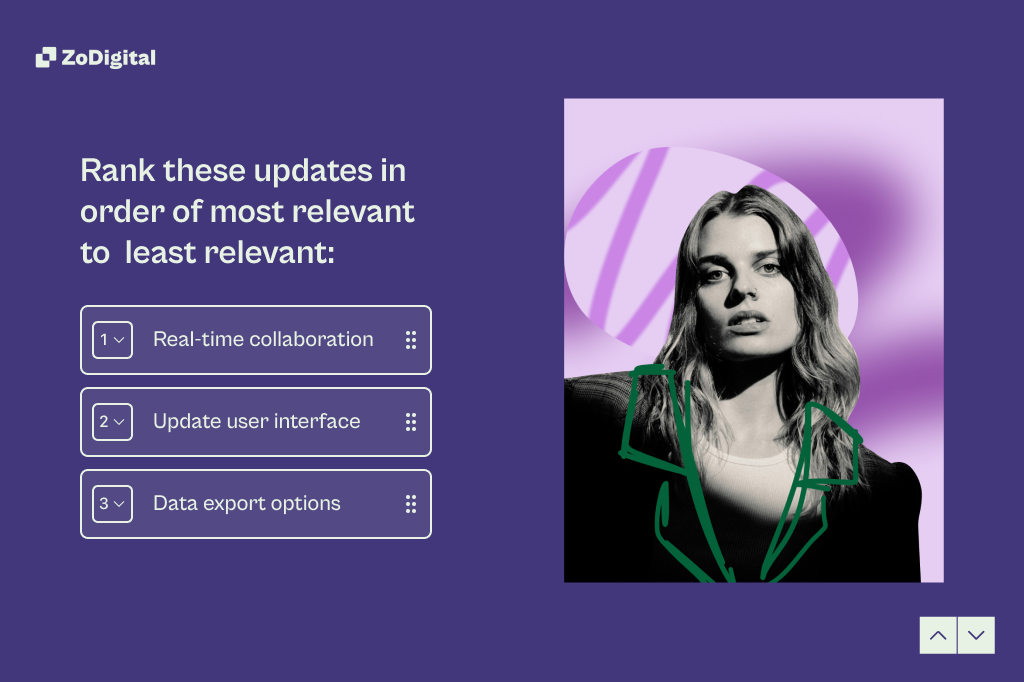 ZoDigital

Rank these updates in order of most relevant to least relevant:

1 Real-time collaboration

2 Update user interface

3 Data export options